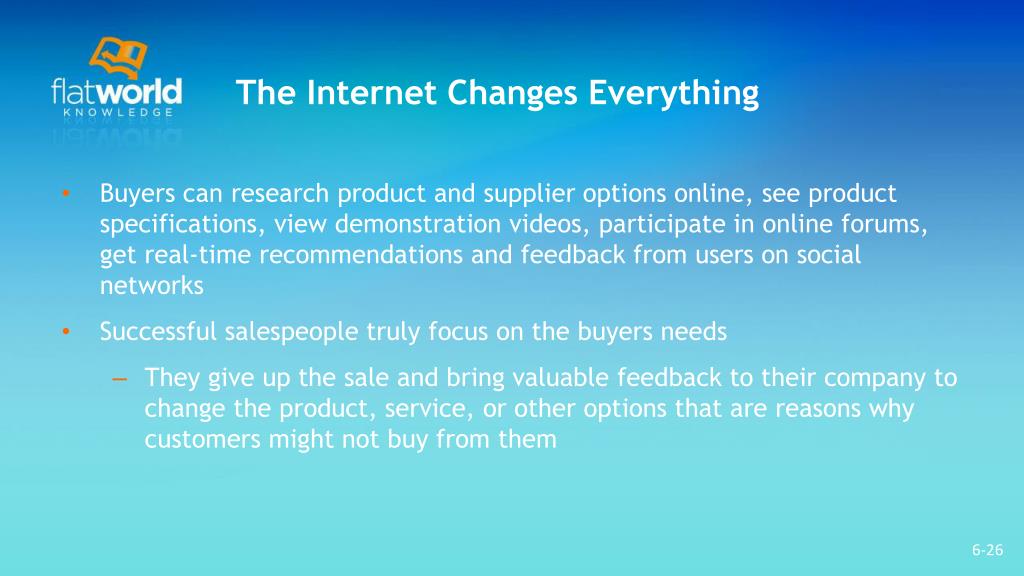 flatworld
KNOWLEDGE

The Internet Changes Everything

• Buyers can research product and supplier options online, see product specifications, view demonstration videos, participate in online forums, get real-time recommendations and feedback from users on social networks

• Successful salespeople truly focus on the buyers needs

– They give up the sale and bring valuable feedback to their company to change the product, service, or other options that are reasons why customers might not buy from them

6-26